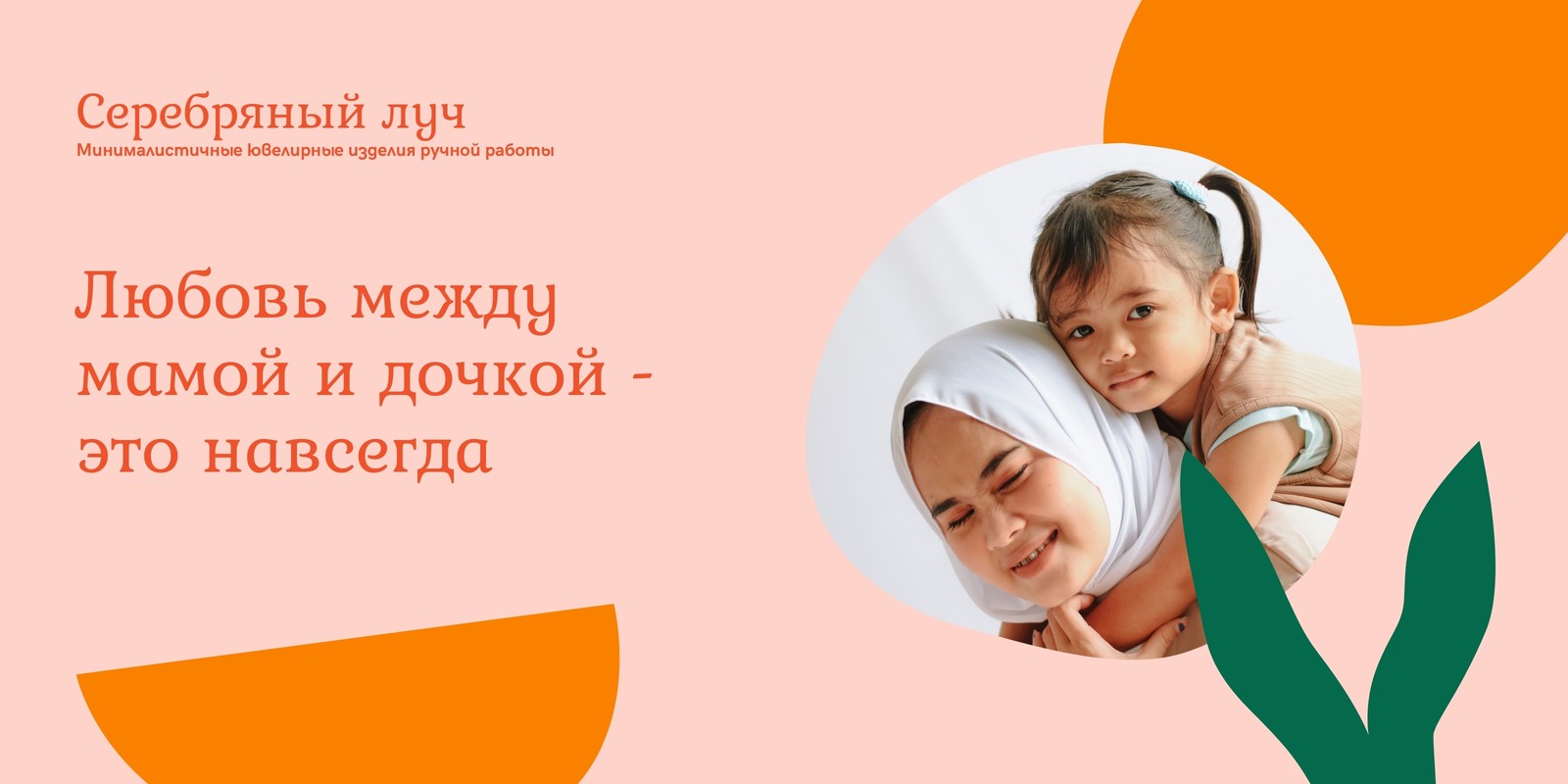 Серебряный луч
Минималистичные ювелирные изделия ручной работы

Любовь между мамой и дочкой - это навсегда